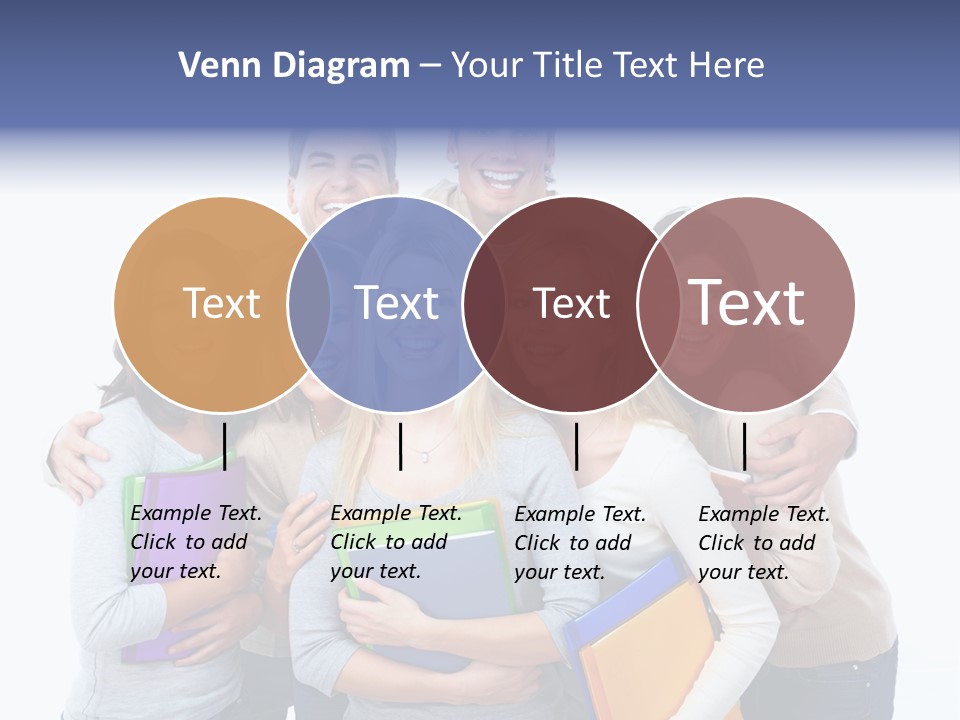 Venn Diagram – Your Title Text Here

Text

Text

Text

Text

Example Text. Click to add your text.

Example Text. Click to add your text.

Example Text. Click to add your text.

Example Text. Click to add your text.